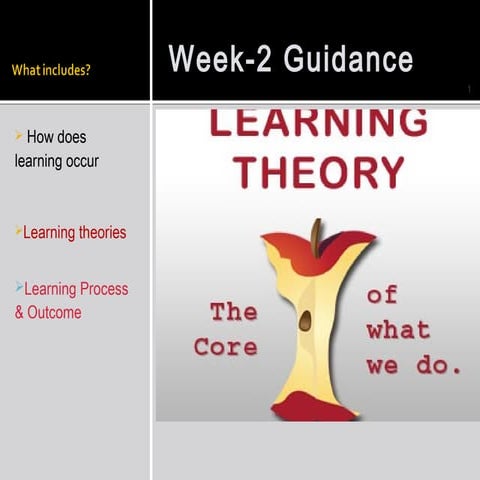 What includes?

Week-2 Guidance

1

➤ How does learning occur

➤Learning theories

➤Learning Process & Outcome

LEARNING THEORY

The Core of what we do.